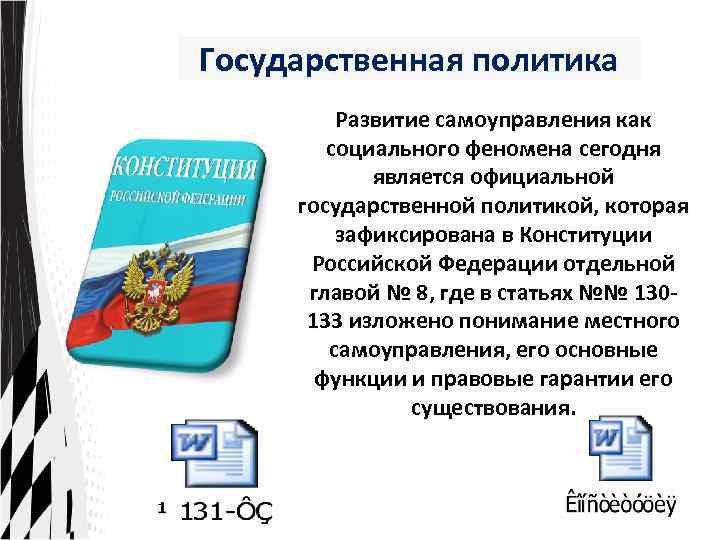 Государственная политика

КОНСТИТУЦИЯ
РОССИЙСКОЙ ФЕДЕРАЦИИ

Развитие самоуправления как социального феномена сегодня является официальной государственной политикой, которая зафиксирована в Конституции Российской Федерации отдельной главой № 8, где в статьях №№ 130-133 изложено понимание местного самоуправления, его основные функции и правовые гарантии его существования.

1 131-ÔÇ

Êîíñòèòóöèÿ